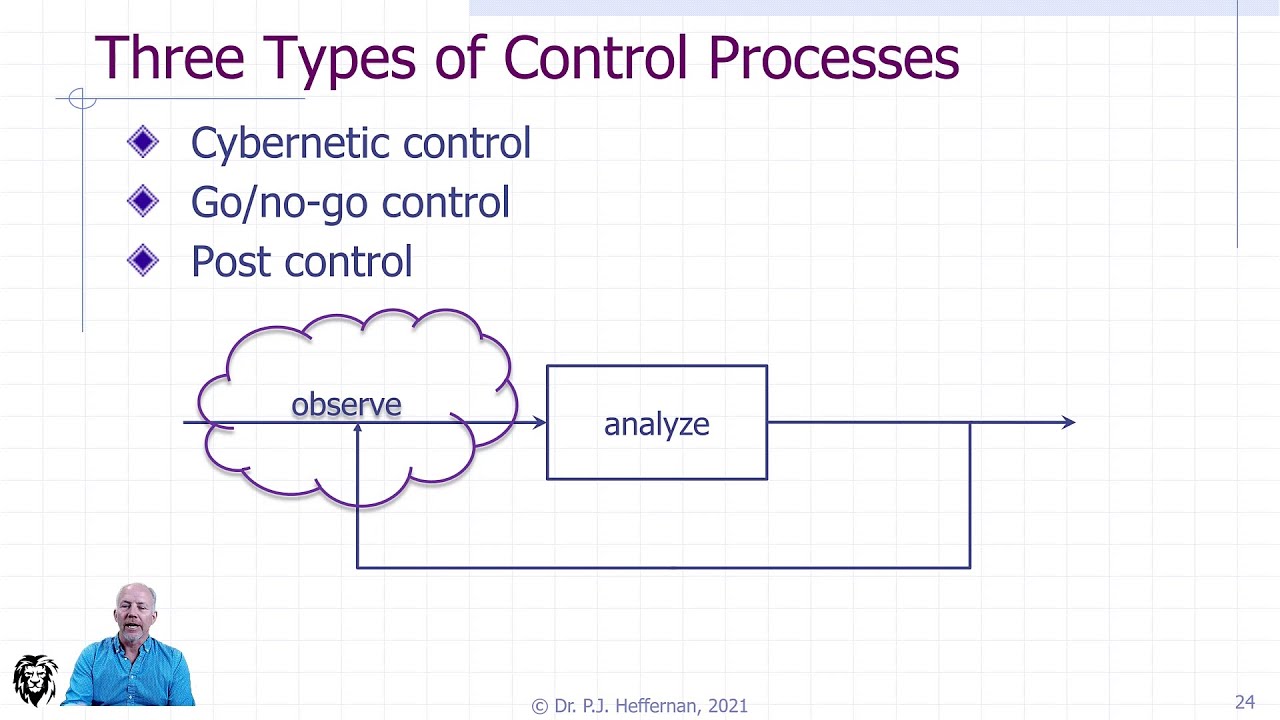 Three Types of Control Processes

Cybernetic control
Go/no-go control
Post control

observe

analyze

© Dr. P.J. Heffernan, 2021

24